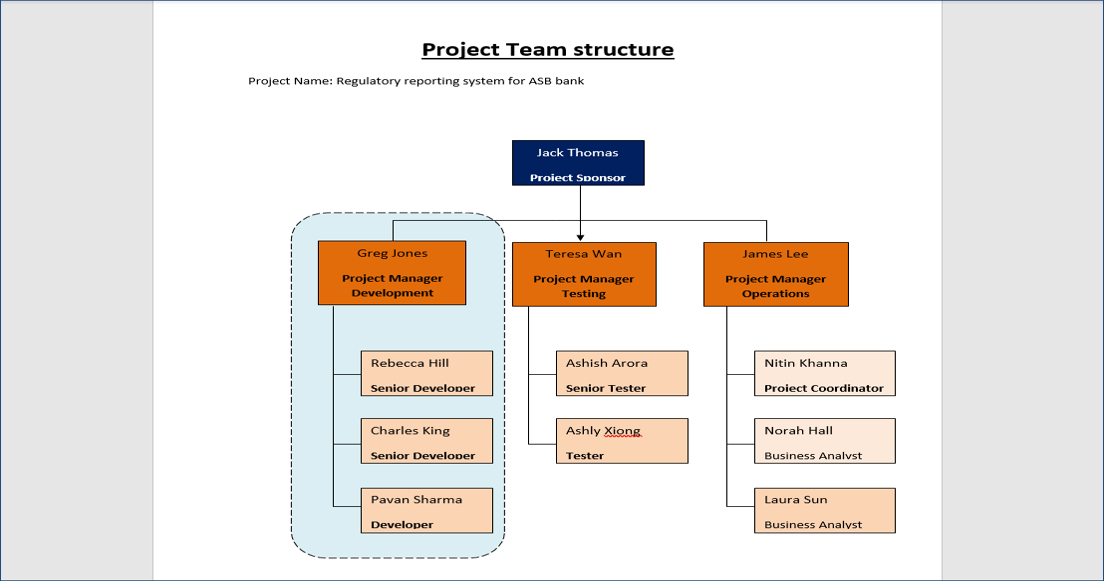 Project Team structure

Project Name: Regulatory reporting system for ASB bank

Jack Thomas
Project Sponsor

Greg Jones
Project Manager Development

Teresa Wan
Project Manager Testing

James Lee
Project Manager Operations

Rebecca Hill
Senior Developer

Charles King
Senior Developer

Pavan Sharma
Developer

Ashish Arora
Senior Tester

Ashly Xiong
Tester

Nitin Khanna
Project Coordinator

Norah Hall
Business Analyst

Laura Sun
Business Analyst